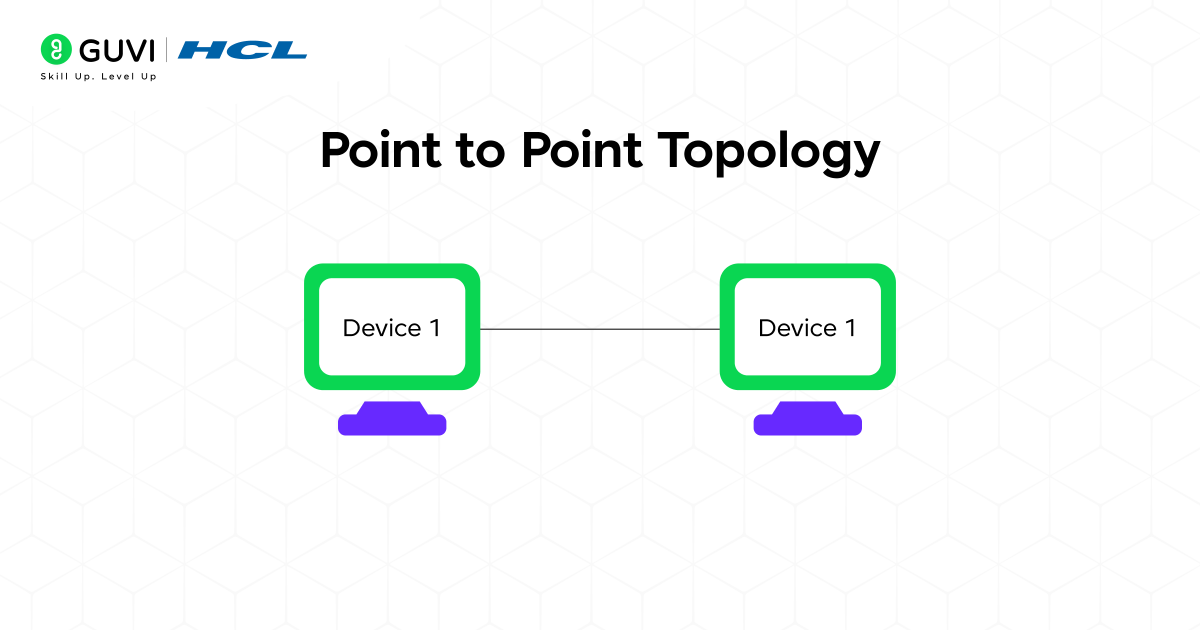 GUVI | HCL
Skill Up. Level Up

Point to Point Topology

Device 1

Device 1